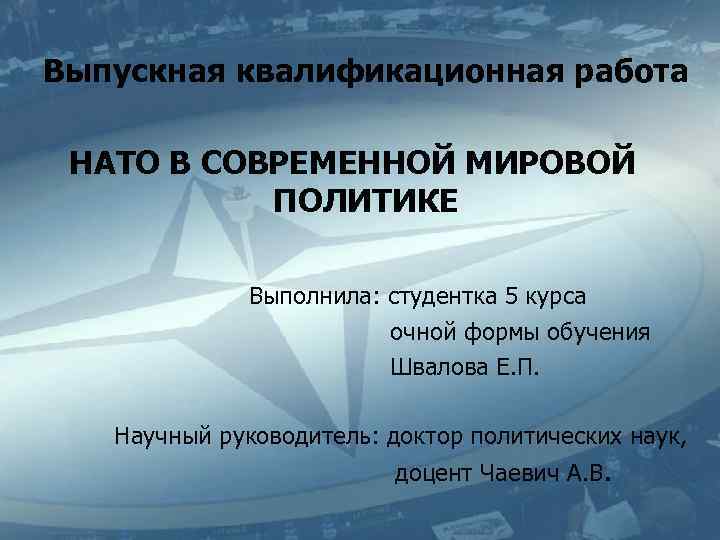 Выпускная квалификационная работа

НАТО В СОВРЕМЕННОЙ МИРОВОЙ ПОЛИТИКЕ

Выполнила: студентка 5 курса
очной формы обучения
Швалова Е.П.

Научный руководитель: доктор политических наук,
доцент Чаевич А.В.